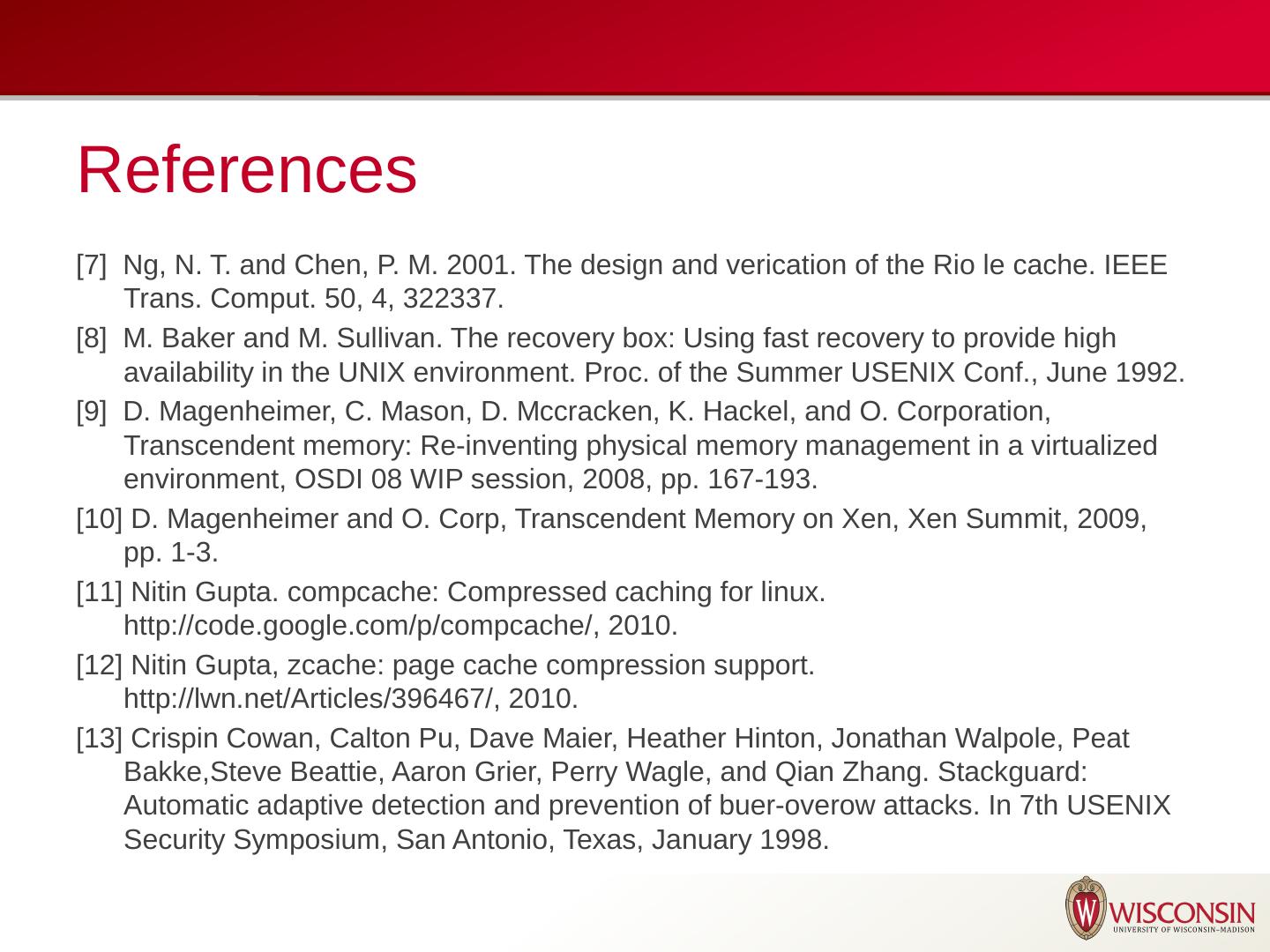 References

[7] Ng, N. T. and Chen, P. M. 2001. The design and verication of the Rio le cache. IEEE Trans. Comput. 50, 4, 322337.

[8] M. Baker and M. Sullivan. The recovery box: Using fast recovery to provide high availability in the UNIX environment. Proc. of the Summer USENIX Conf., June 1992.

[9] D. Magenheimer, C. Mason, D. Mccracken, K. Hackel, and O. Corporation, Transcendent memory: Re-inventing physical memory management in a virtualized environment, OSDI 08 WIP session, 2008, pp. 167-193.

[10] D. Magenheimer and O. Corp, Transcendent Memory on Xen, Xen Summit, 2009, pp. 1-3.

[11] Nitin Gupta. compcache: Compressed caching for linux. http://code.google.com/p/compcache/, 2010.

[12] Nitin Gupta, zcache: page cache compression support. http://lwn.net/Articles/396467/, 2010.

[13] Crispin Cowan, Calton Pu, Dave Maier, Heather Hinton, Jonathan Walpole, Peat Bakke,Steve Beattie, Aaron Grier, Perry Wagle, and Qian Zhang. Stackguard: Automatic adaptive detection and prevention of buer-overow attacks. In 7th USENIX Security Symposium, San Antonio, Texas, January 1998.

WISCONSIN
UNIVERSITY OF WISCONSIN–MADISON